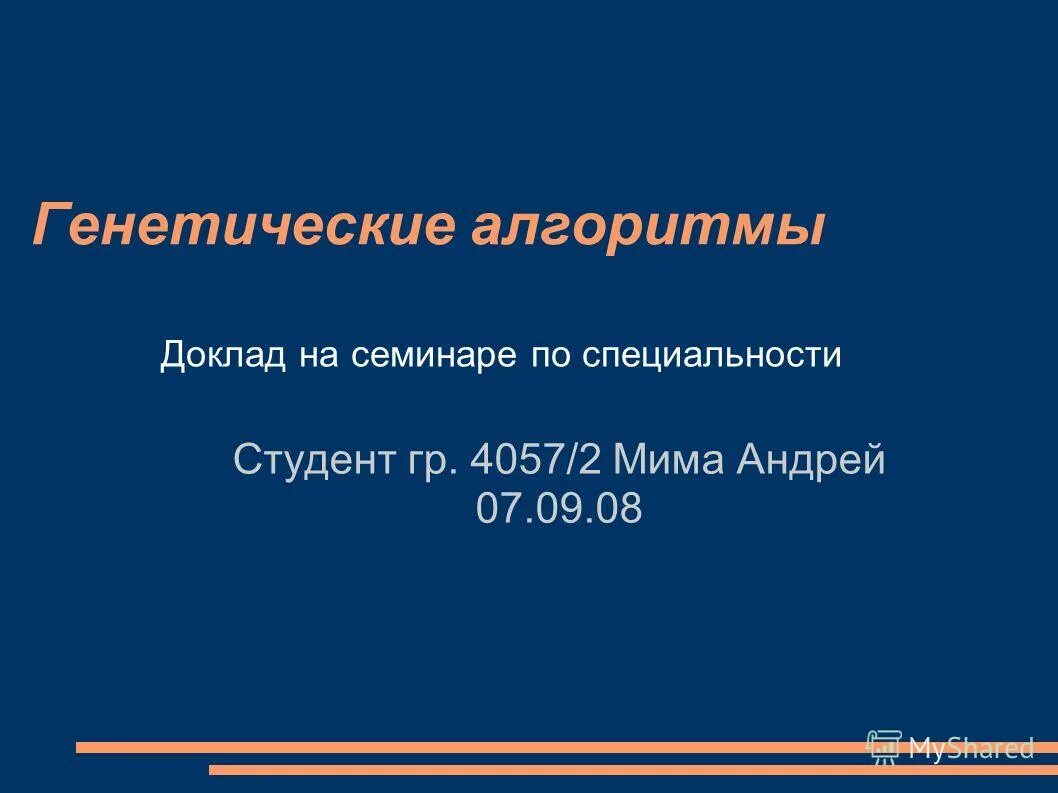 Генетические алгоритмы

Доклад на семинаре по специальности

Студент гр. 4057/2 Мима Андрей
07.09.08

MyShared